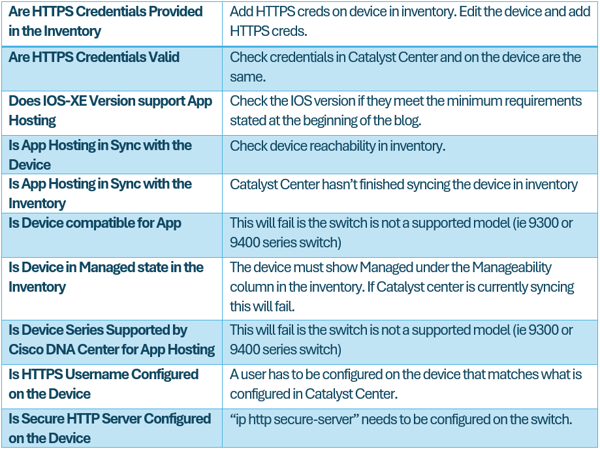 | Are HTTPS Credentials Provided in the Inventory | Add HTTPS creds on device in inventory. Edit the device and add HTTPS creds. |
|---|---|
| Are HTTPS Credentials Valid | Check credentials in Catalyst Center and on the device are the same. |
| Does IOS-XE Version support App Hosting | Check the IOS version if they meet the minimum requirements stated at the beginning of the blog. |
| Is App Hosting in Sync with the Device | Check device reachability in inventory. |
| Is App Hosting in Sync with the Inventory | Catalyst Center hasn't finished syncing the device in inventory |
| Is Device compatible for App | This will fail is the switch is not a supported model (ie 9300 or 9400 series switch) |
| Is Device in Managed state in the Inventory | The device must show Managed under the Manageability column in the inventory. If Catalyst center is currently syncing this will fail. |
| Is Device Series Supported by Cisco DNA Center for App Hosting | This will fail is the switch is not a supported model (ie 9300 or 9400 series switch) |
| Is HTTPS Username Configured on the Device | A user has to be configured on the device that matches what is configured in Catalyst Center. |
| Is Secure HTTP Server Configured on the Device | "ip http secure-server" needs to be configured on the switch. |